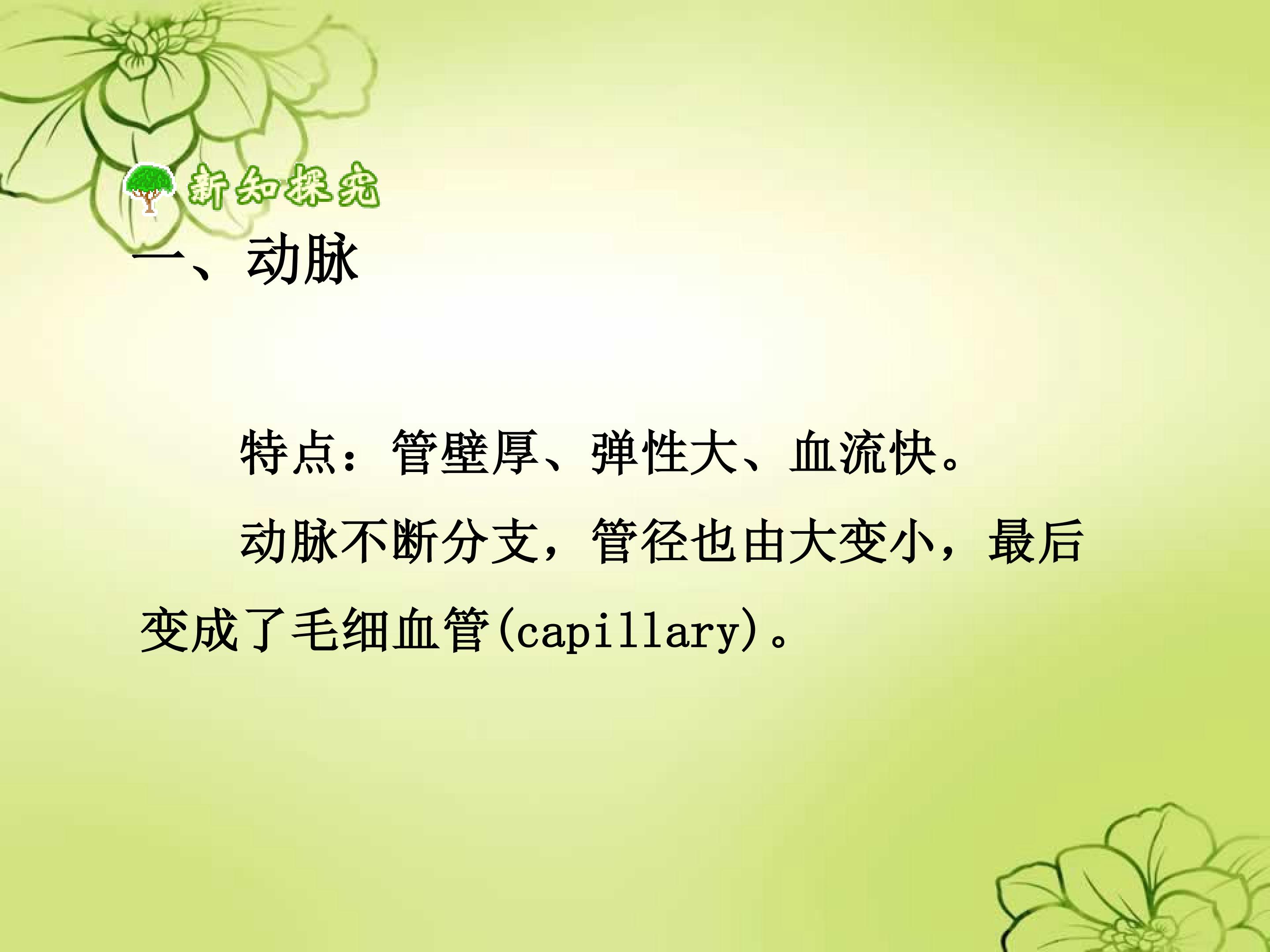 新知探究

一、动脉

特点：管壁厚、弹性大、血流快。

动脉不断分支，管径也由大变小，最后变成了毛细血管(capillary)。